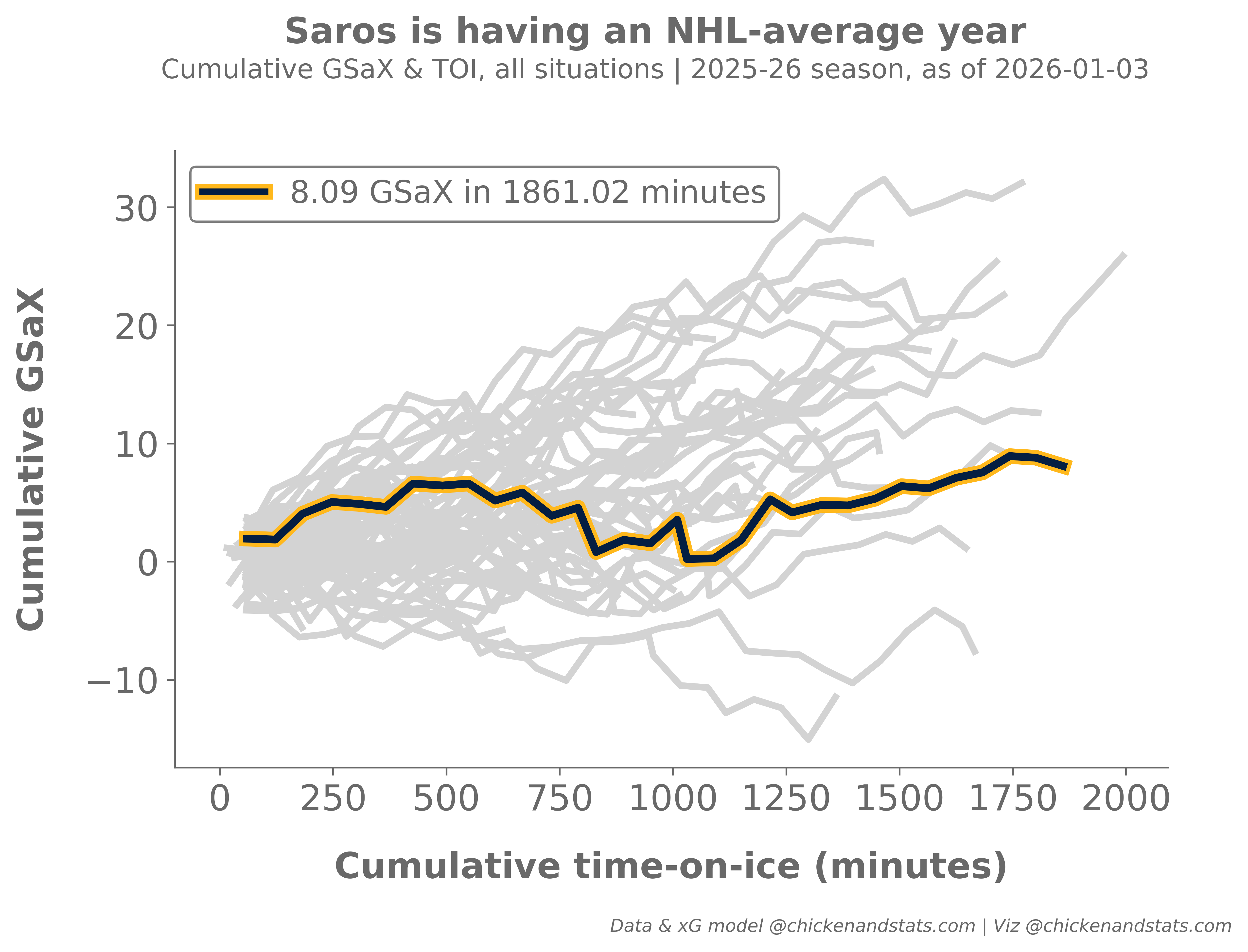 Saros is having an NHL-average year

Cumulative GSaX & TOI, all situations | 2025-26 season, as of 2026-01-03

8.09 GSaX in 1861.02 minutes

Cumulative GSaX

30
20
10
0
−10

0
250
500
750
1000
1250
1500
1750
2000

Cumulative time-on-ice (minutes)

Data & xG model @chickenandstats.com | Viz @chickenandstats.com